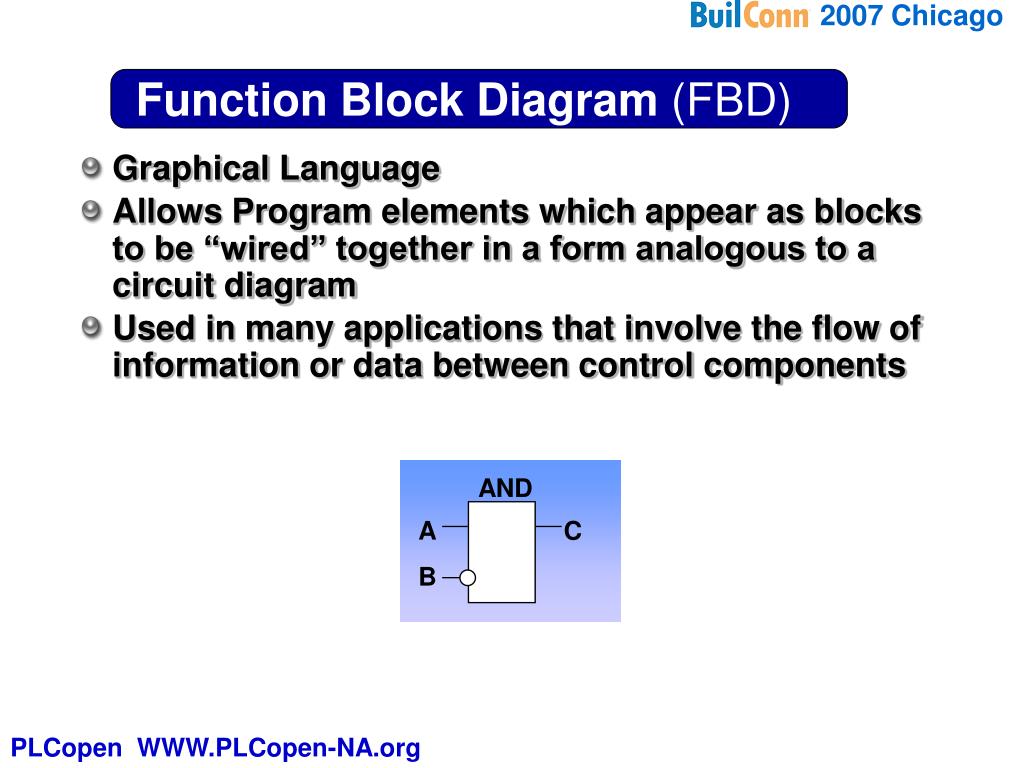 BuilConn 2007 Chicago

Function Block Diagram (FBD)

Graphical Language

Allows Program elements which appear as blocks to be “wired” together in a form analogous to a circuit diagram

Used in many applications that involve the flow of information or data between control components

AND
A
C
B

PLCopen WWW.PLCopen-NA.org